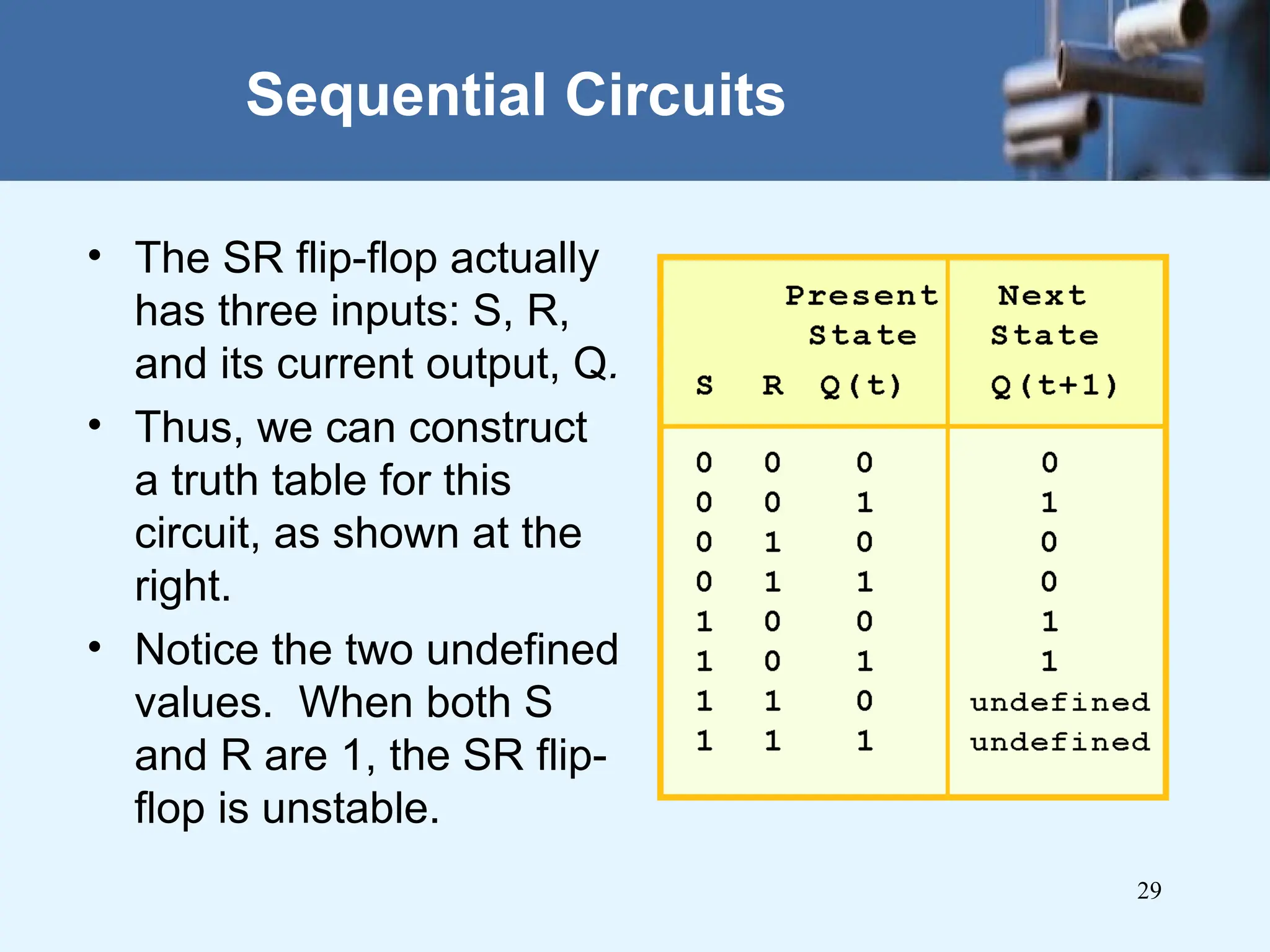 Sequential Circuits

• The SR flip-flop actually has three inputs: S, R, and its current output, Q.

• Thus, we can construct a truth table for this circuit, as shown at the right.

• Notice the two undefined values. When both S and R are 1, the SR flip-flop is unstable.

| S | R | Present State Q(t) | Next State Q(t+1) |
|---|---|---|---|
| 0 | 0 | 0 | 0 |
| 0 | 0 | 1 | 1 |
| 0 | 1 | 0 | 0 |
| 0 | 1 | 1 | 0 |
| 1 | 0 | 0 | 1 |
| 1 | 0 | 1 | 1 |
| 1 | 1 | 0 | undefined |
| 1 | 1 | 1 | undefined |

29